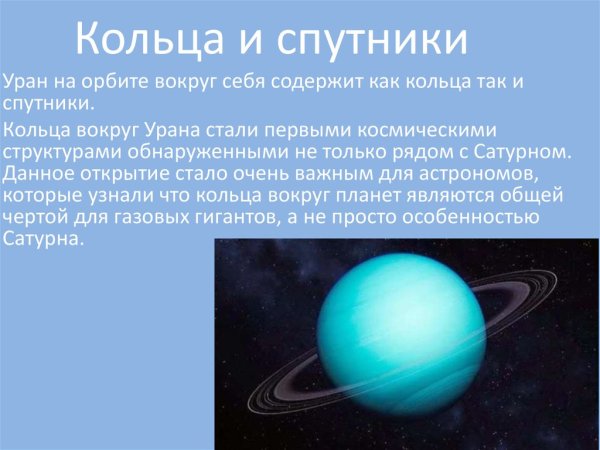 Кольца и спутники

Уран на орбите вокруг себя содержит как кольца так и спутники.

Кольца вокруг Урана стали первыми космическими структурами обнаруженными не только рядом с Сатурном. Данное открытие стало очень важным для астрономов, которые узнали что кольца вокруг планет являются общей чертой для газовых гигантов, а не просто особенностью Сатурна.